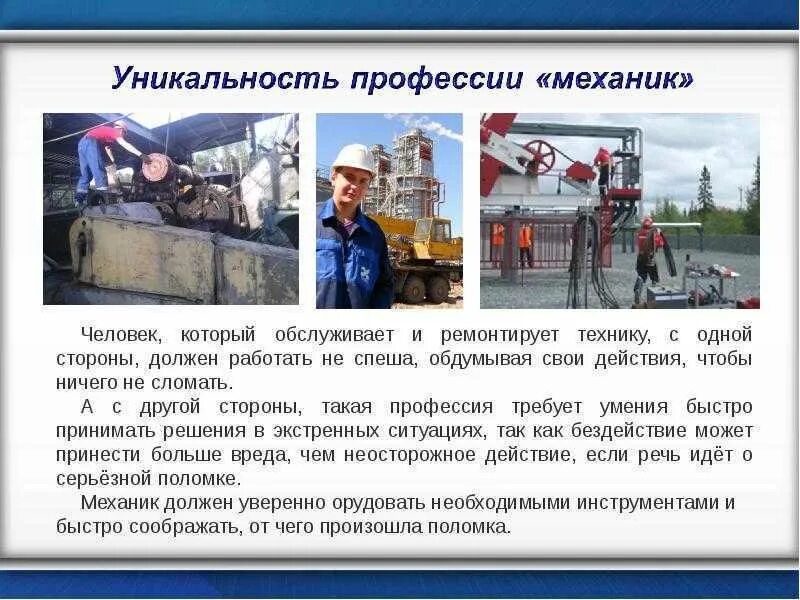 Уникальность профессии «механик»

Человек, который обслуживает и ремонтирует технику, с одной стороны, должен работать не спеша, обдумывая свои действия, чтобы ничего не сломать.

А с другой стороны, такая профессия требует умения быстро принимать решения в экстренных ситуациях, так как бездействие может принести больше вреда, чем неосторожное действие, если речь идёт о серьёзной поломке.

Механик должен уверенно орудовать необходимыми инструментами и быстро соображать, от чего произошла поломка.